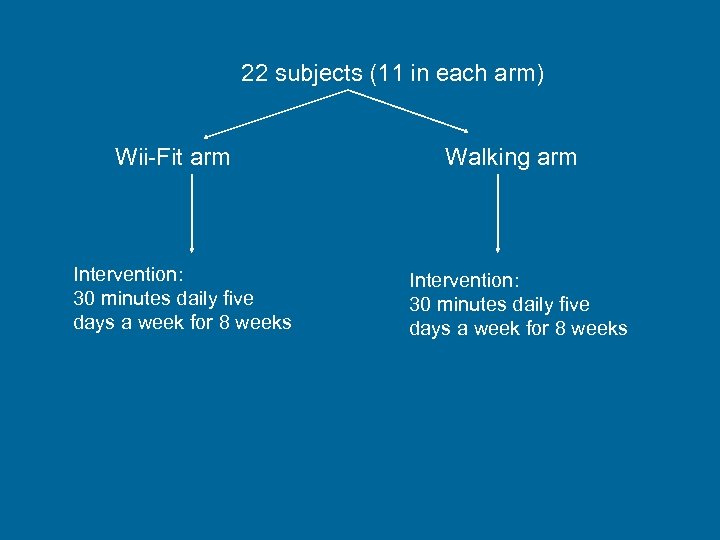 22 subjects (11 in each arm)

Wii-Fit arm

Walking arm

Intervention:
30 minutes daily five
days a week for 8 weeks

Intervention:
30 minutes daily five
days a week for 8 weeks